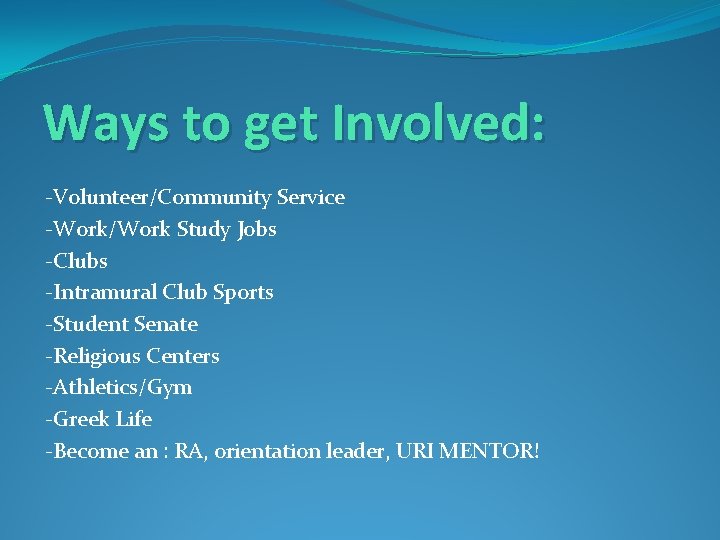 Ways to get Involved:

-Volunteer/Community Service
-Work/Work Study Jobs
-Clubs
-Intramural Club Sports
-Student Senate
-Religious Centers
-Athletics/Gym
-Greek Life
-Become an : RA, orientation leader, URI MENTOR!